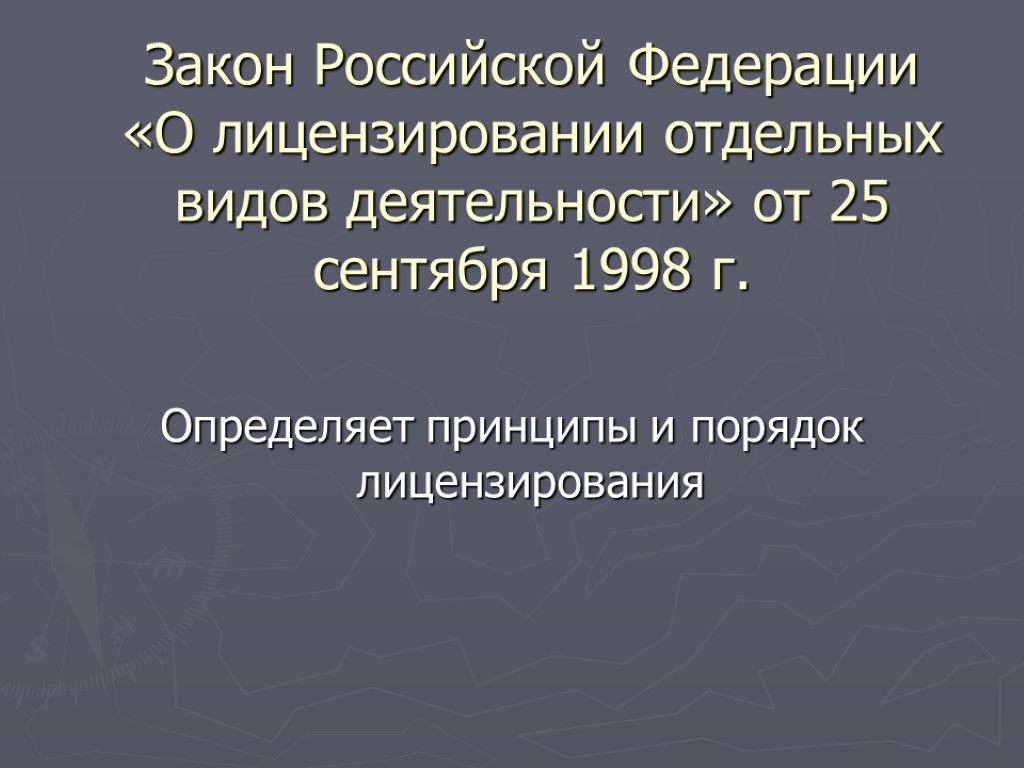 Закон Российской Федерации «О лицензировании отдельных видов деятельности» от 25 сентября 1998 г.

Определяет принципы и порядок лицензирования